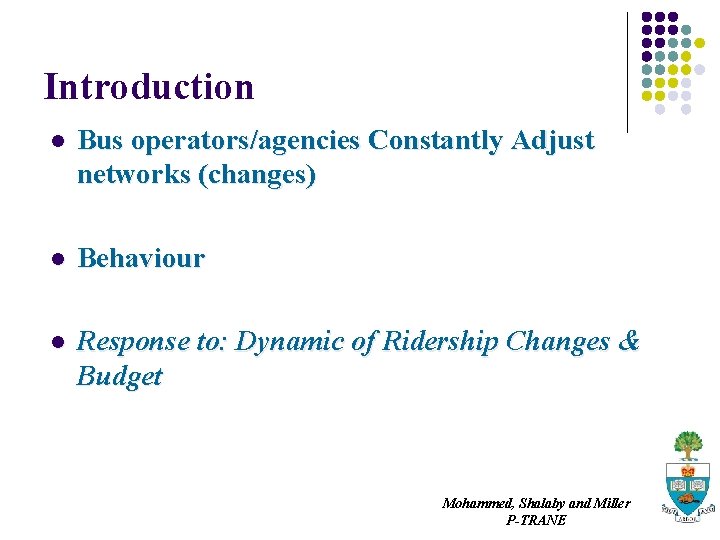 Introduction

- Bus operators/agencies Constantly Adjust networks (changes)

- Behaviour

- Response to: Dynamic of Ridership Changes & Budget

Mohammed, Shalaby and Miller
P-TRANE